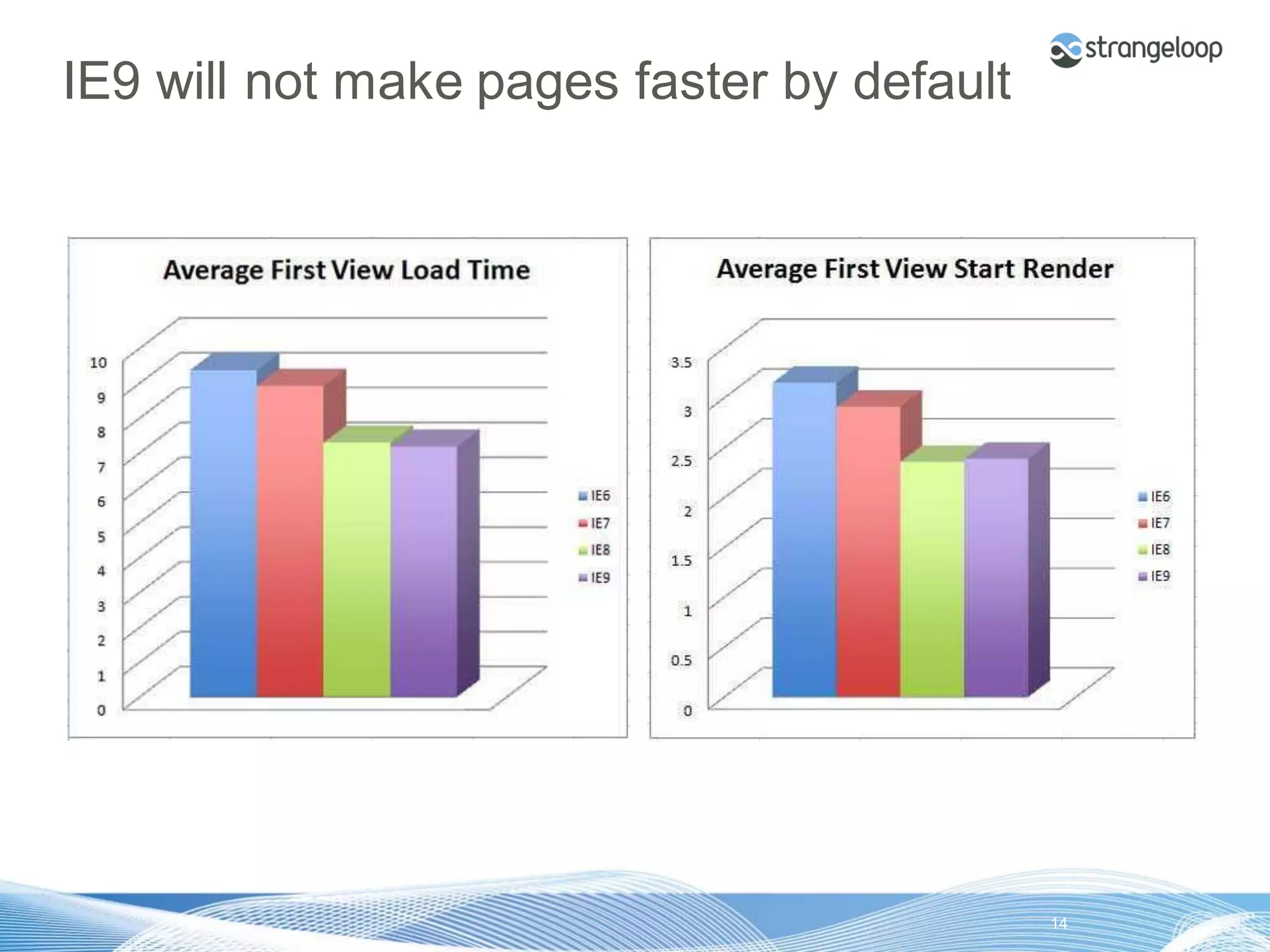 strangeloop

IE9 will not make pages faster by default

Average First View Load Time

10
9
8
7
6
5
4
3
2
1
0

IE6
IE7
IE8
IE9

Average First View Start Render

3.5
3
2.5
2
1.5
1
0.5
0

IE6
IE7
IE8
IE9

14